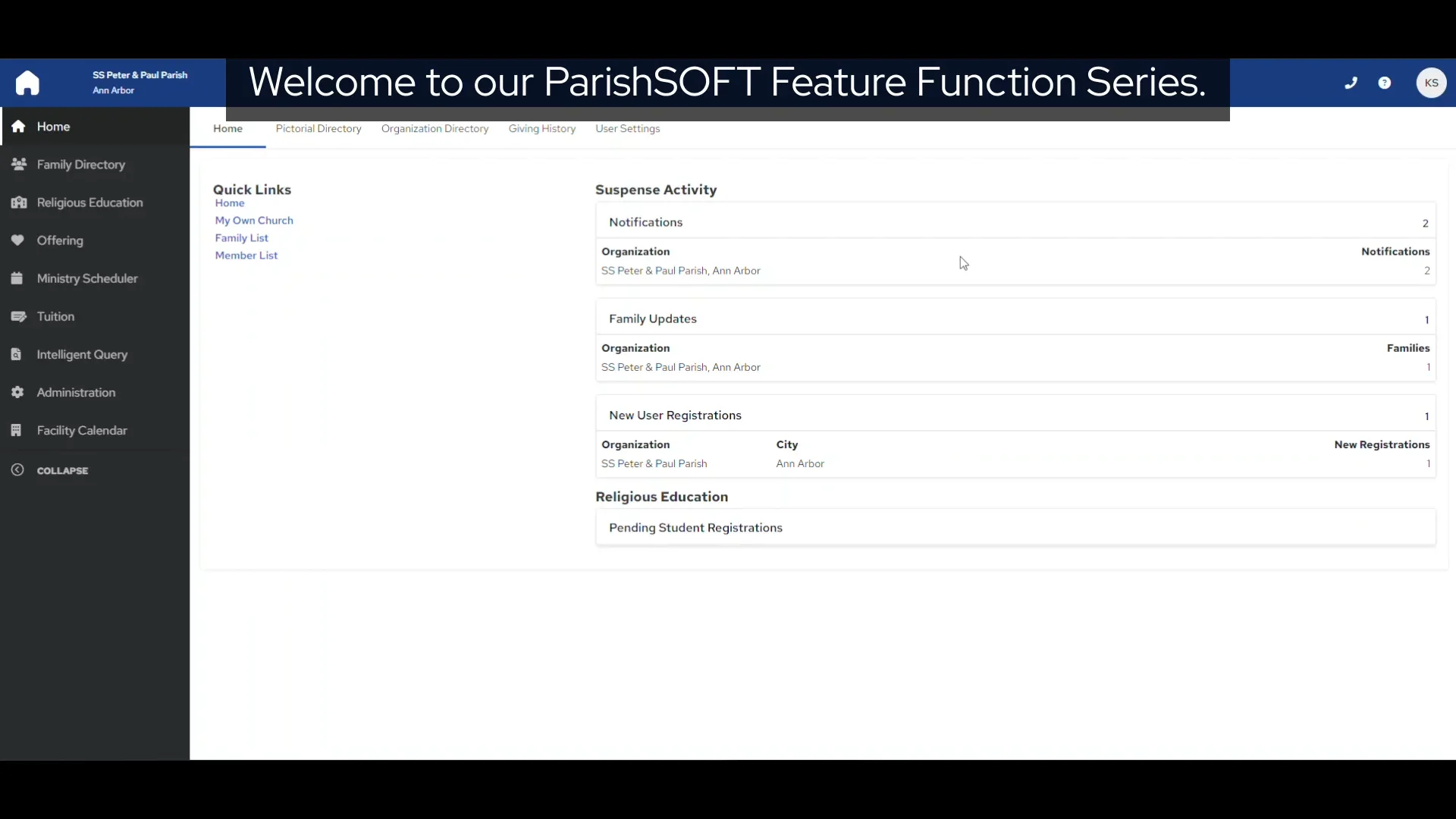 SS Peter & Paul Parish
Ann Arbor

Welcome to our ParishSOFT Feature Function Series.

KS

Home
Family Directory
Religious Education
Offering
Ministry Scheduler
Tuition
Intelligent Query
Administration
Facility Calendar
COLLAPSE

Home Pictorial Directory Organization Directory Giving History User Settings

Quick Links
Home
My Own Church
Family List
Member List

Suspense Activity

Notifications 2

| Organization | Notifications |
|---|---|
| SS Peter & Paul Parish, Ann Arbor | 2 |

Family Updates 1

| Organization | Families |
|---|---|
| SS Peter & Paul Parish, Ann Arbor | 1 |

New User Registrations 1

| Organization | City | New Registrations |
|---|---|---|
| SS Peter & Paul Parish | Ann Arbor | 1 |

Religious Education

Pending Student Registrations